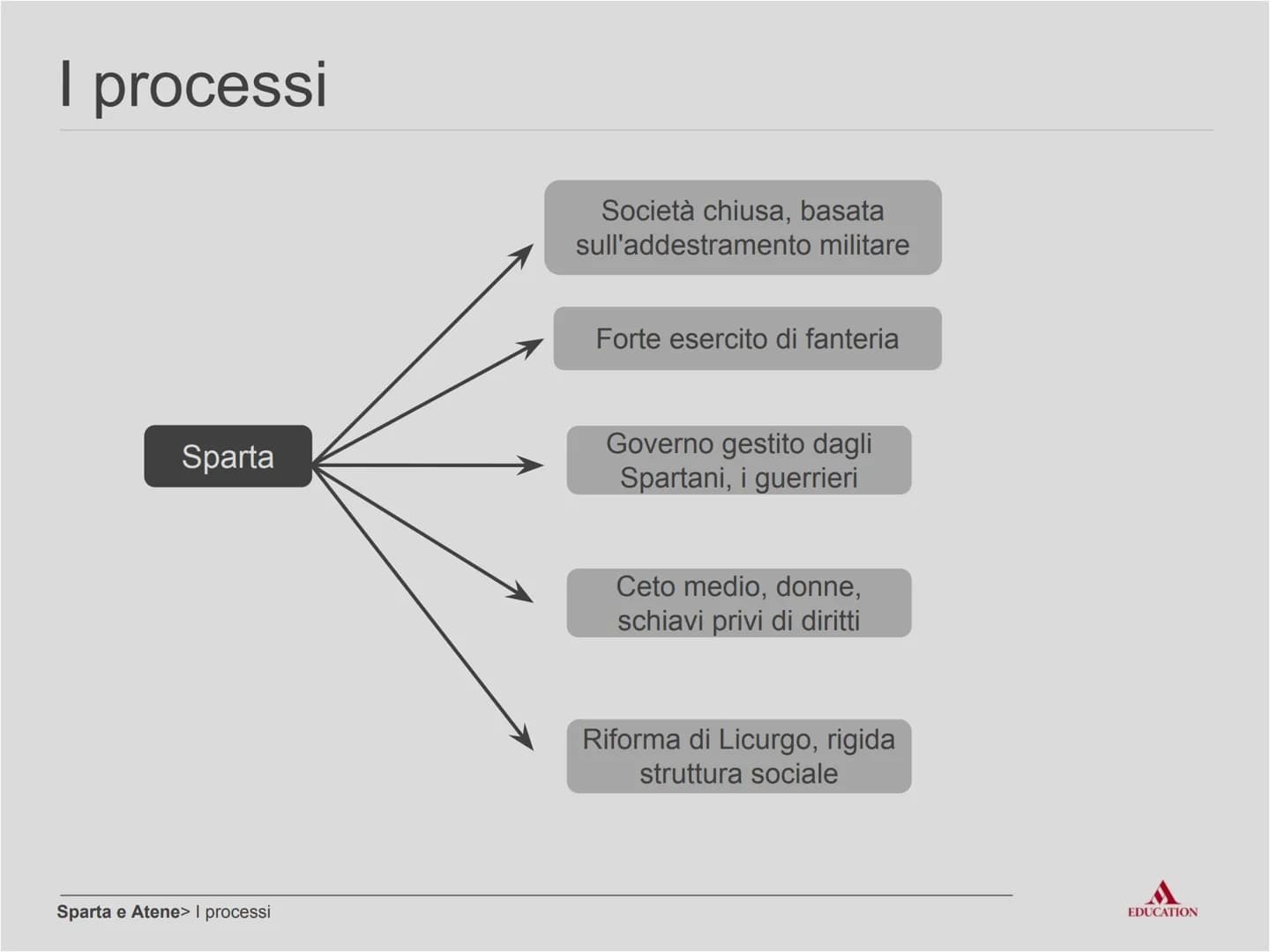 I processi

Sparta

Società chiusa, basata sull'addestramento militare

Forte esercito di fanteria

Governo gestito dagli Spartani, i guerrieri

Ceto medio, donne, schiavi privi di diritti

Riforma di Licurgo, rigida struttura sociale

Sparta e Atene> I processi

EDUCATION